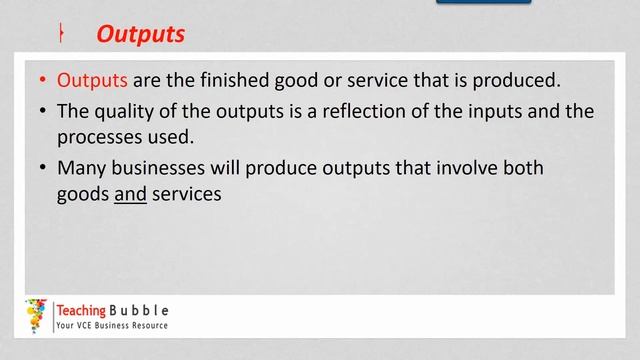 Outputs

• Outputs are the finished good or service that is produced.
• The quality of the outputs is a reflection of the inputs and the processes used.
• Many businesses will produce outputs that involve both goods and services

Teaching Bubble
Your VCE Business Resource